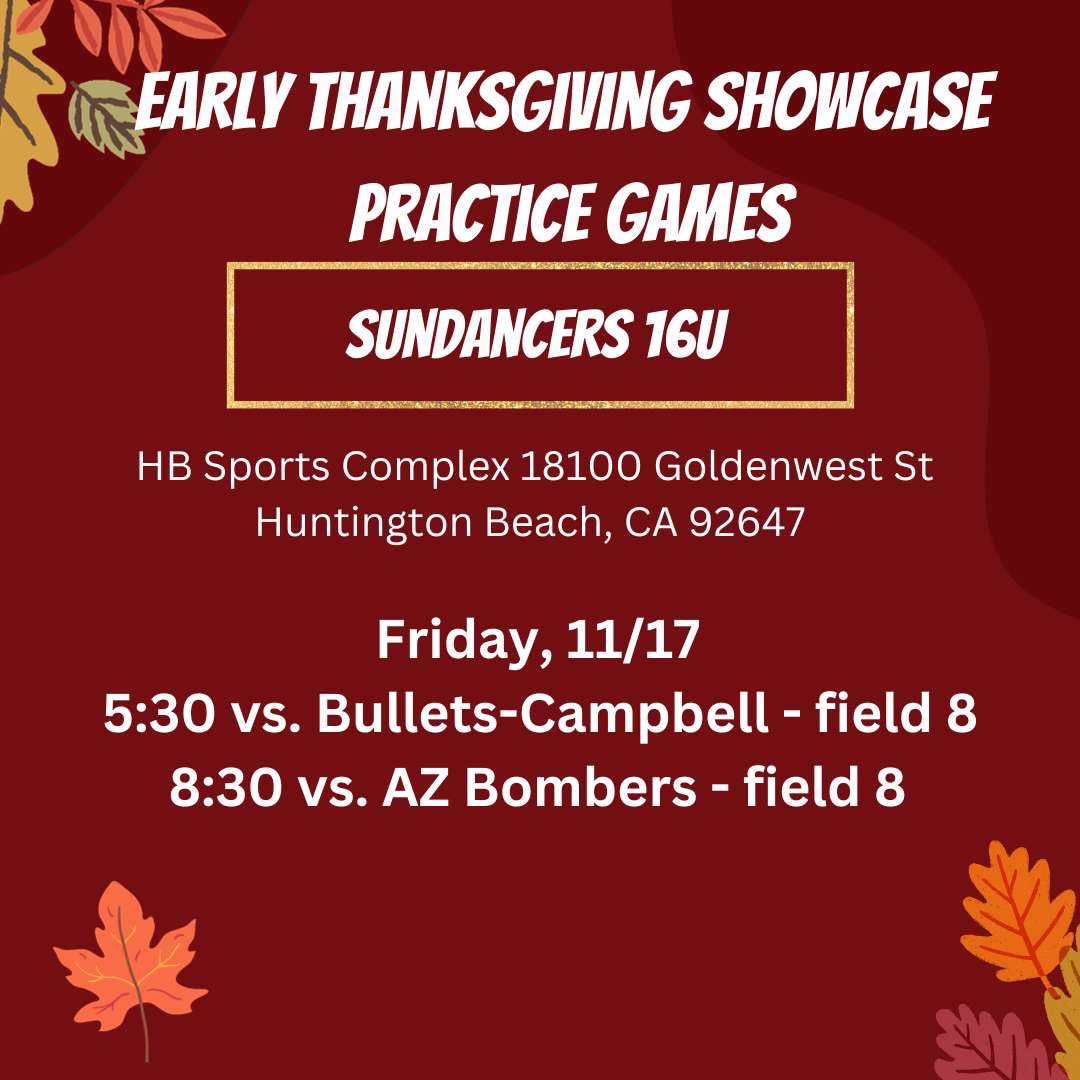 EARLY THANKSGIVING SHOWCASE PRACTICE GAMES

SUNDANCERS 16U

HB Sports Complex 18100 Goldenwest St
Huntington Beach, CA 92647

Friday, 11/17
5:30 vs. Bullets-Campbell - field 8
8:30 vs. AZ Bombers - field 8